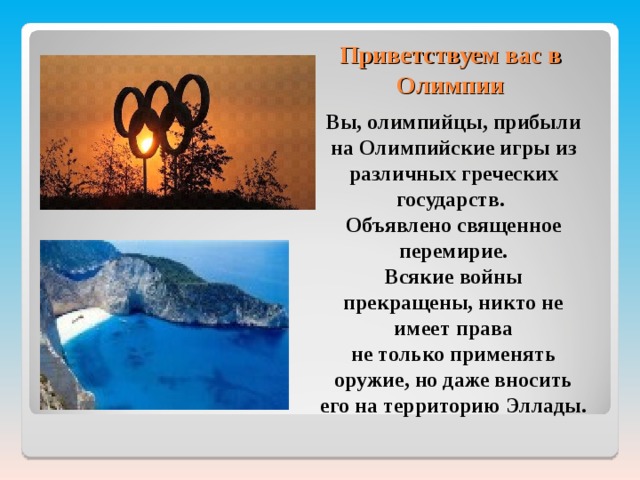 Приветствуем вас в Олимпии

Вы, олимпийцы, прибыли на Олимпийские игры из различных греческих государств.
Объявлено священное перемирие.
Всякие войны прекращены, никто не имеет права не только применять оружие, но даже вносить его на территорию Эллады.